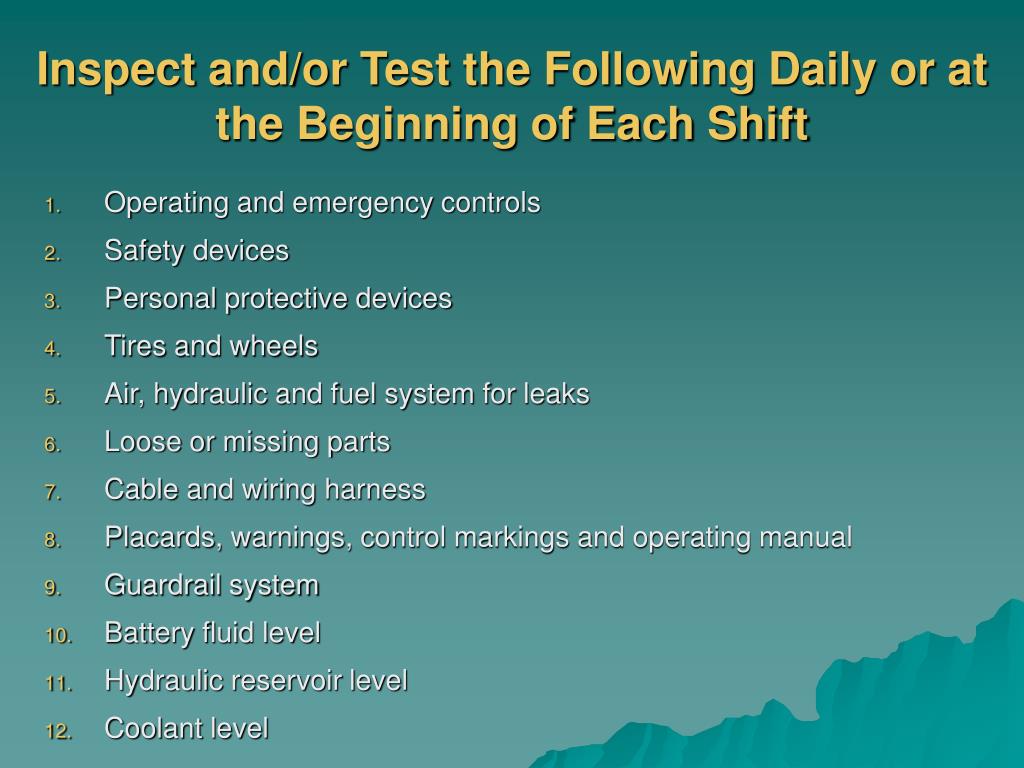 Inspect and/or Test the Following Daily or at the Beginning of Each Shift

1. Operating and emergency controls
2. Safety devices
3. Personal protective devices
4. Tires and wheels
5. Air, hydraulic and fuel system for leaks
6. Loose or missing parts
7. Cable and wiring harness
8. Placards, warnings, control markings and operating manual
9. Guardrail system
10. Battery fluid level
11. Hydraulic reservoir level
12. Coolant level